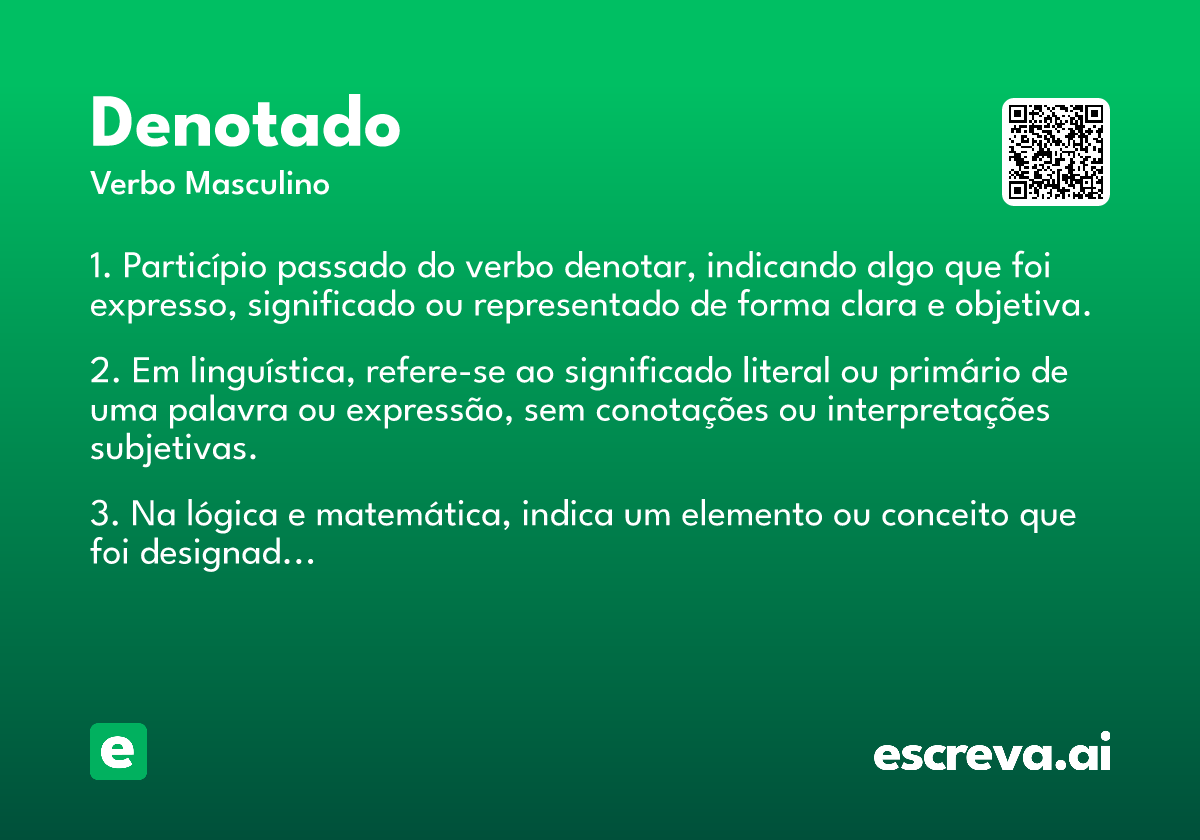 Denotado

Verbo Masculino

1. Particípio passado do verbo denotar, indicando algo que foi expresso, significado ou representado de forma clara e objetiva.

2. Em linguística, refere-se ao significado literal ou primário de uma palavra ou expressão, sem conotações ou interpretações subjetivas.

3. Na lógica e matemática, indica um elemento ou conceito que foi designad...

e

escreva.ai